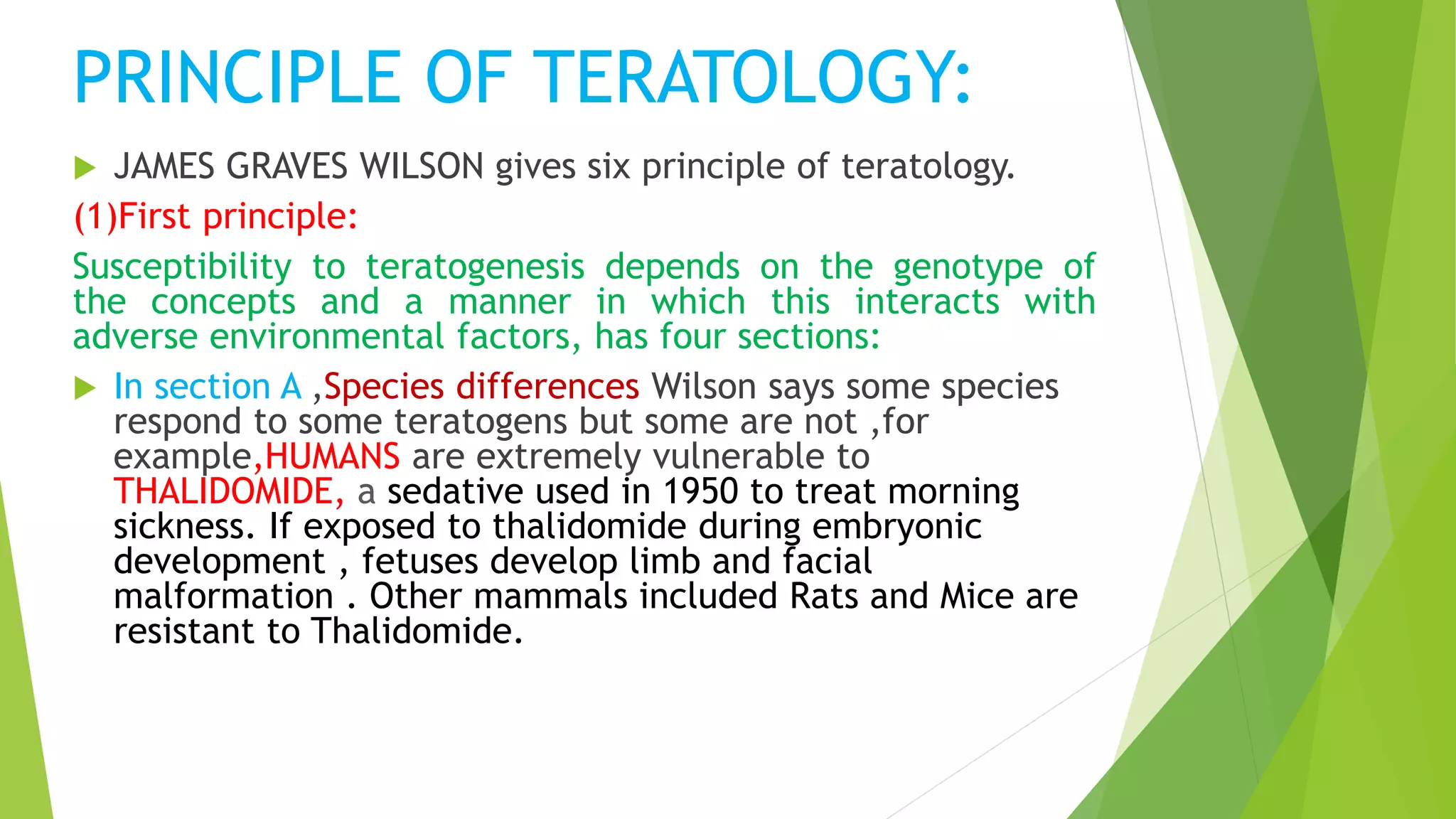 PRINCIPLE OF TERATOLOGY:

JAMES GRAVES WILSON gives six principle of teratology.

(1)First principle:

Susceptibility to teratogenesis depends on the genotype of the concepts and a manner in which this interacts with adverse environmental factors, has four sections:

In section A ,Species differences Wilson says some species respond to some teratogens but some are not ,for example,HUMANS are extremely vulnerable to THALIDOMIDE, a sedative used in 1950 to treat morning sickness. If exposed to thalidomide during embryonic development , fetuses develop limb and facial malformation . Other mammals included Rats and Mice are resistant to Thalidomide.